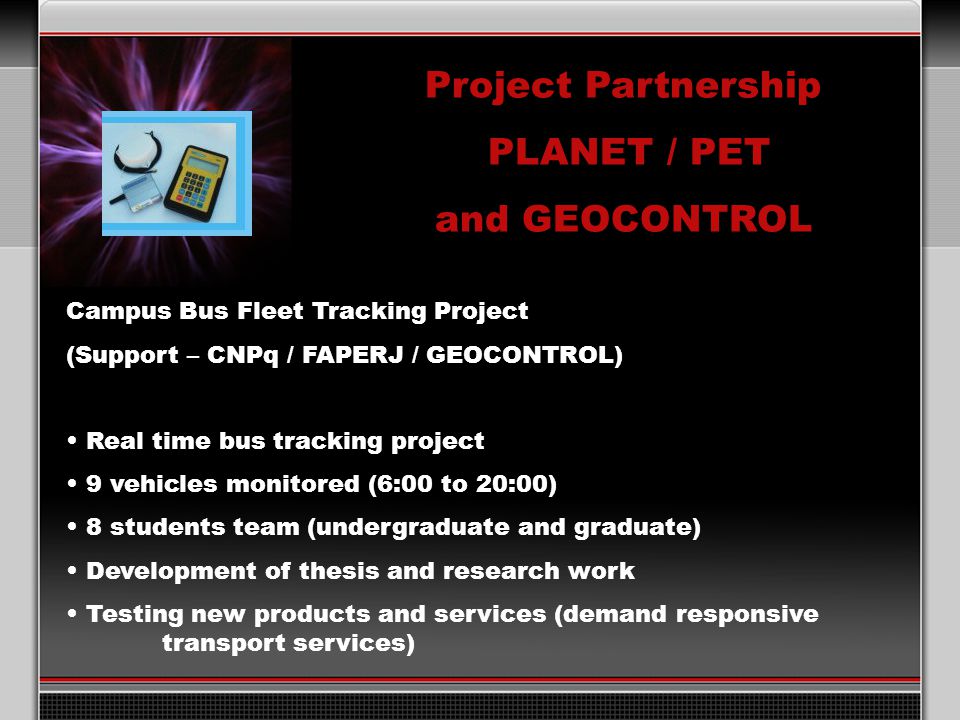 Project Partnership
PLANET / PET
and GEOCONTROL

Campus Bus Fleet Tracking Project
(Support – CNPq / FAPERJ / GEOCONTROL)

• Real time bus tracking project
• 9 vehicles monitored (6:00 to 20:00)
• 8 students team (undergraduate and graduate)
• Development of thesis and research work
• Testing new products and services (demand responsive transport services)